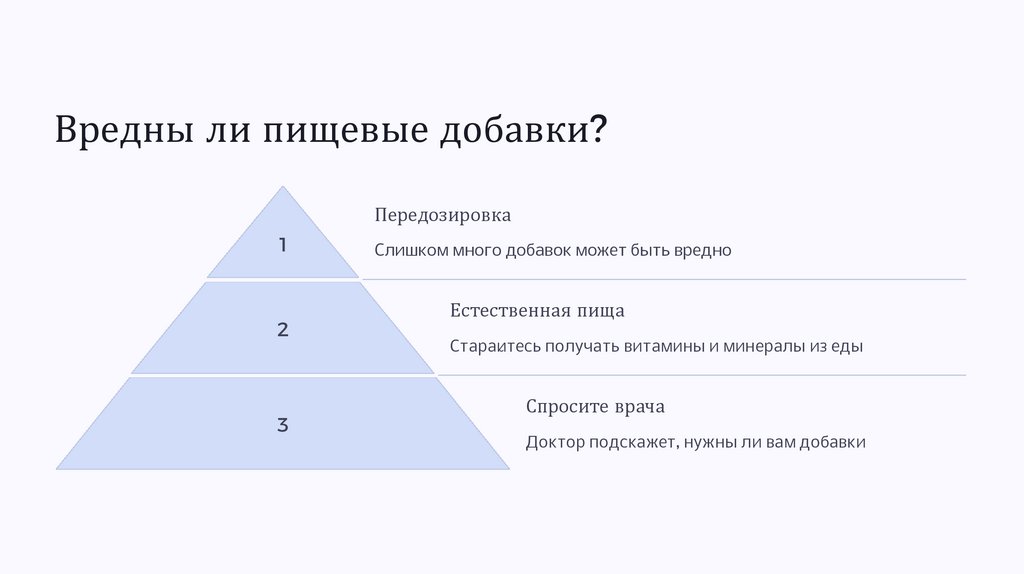 Вредны ли пищевые добавки?

1

Передозировка

Слишком много добавок может быть вредно

2

Естественная пища

Стараитесь получать витамины и минералы из еды

3

Спросите врача

Доктор подскажет, нужны ли вам добавки